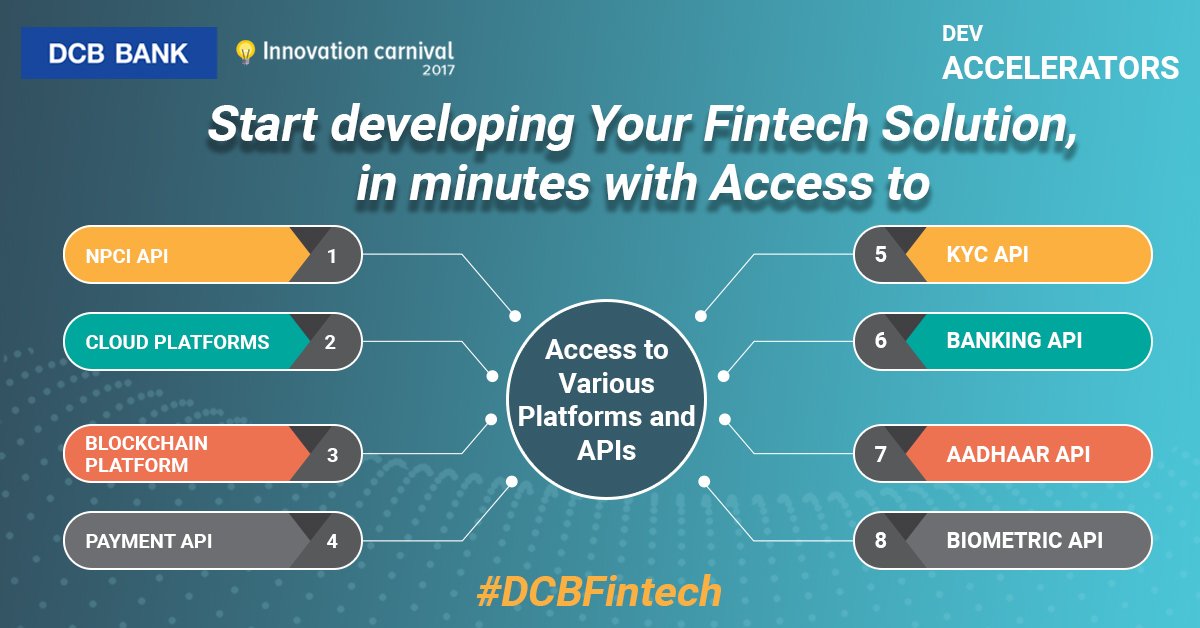 DCB BANK

Innovation carnival 2017

DEV ACCELERATORS

Start developing Your Fintech Solution, in minutes with Access to

NPCI API 1

CLOUD PLATFORMS 2

BLOCKCHAIN PLATFORM 3

PAYMENT API 4

Access to Various Platforms and APIs

5 KYC API

6 BANKING API

7 AADHAAR API

8 BIOMETRIC API

#DCBFintech